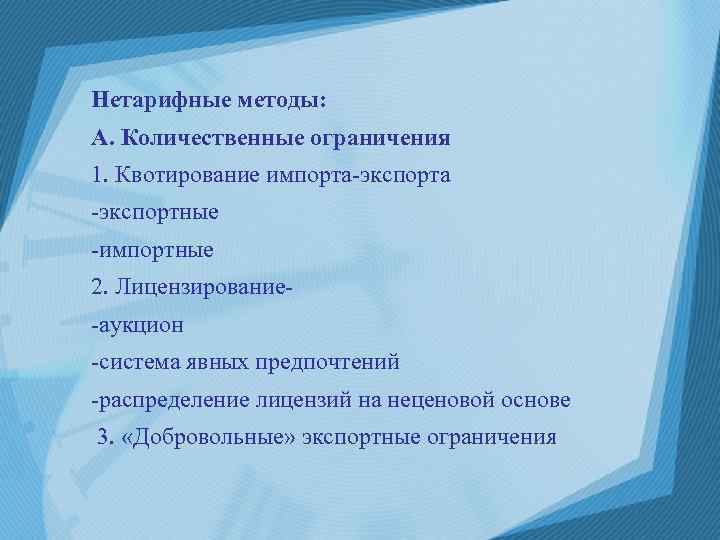 Нетарифные методы:

А. Количественные ограничения

1. Квотирование импорта-экспорта

-экспортные

-импортные

2. Лицензирование-

-аукцион

-система явных предпочтений

-распределение лицензий на неценовой основе

3. «Добровольные» экспортные ограничения